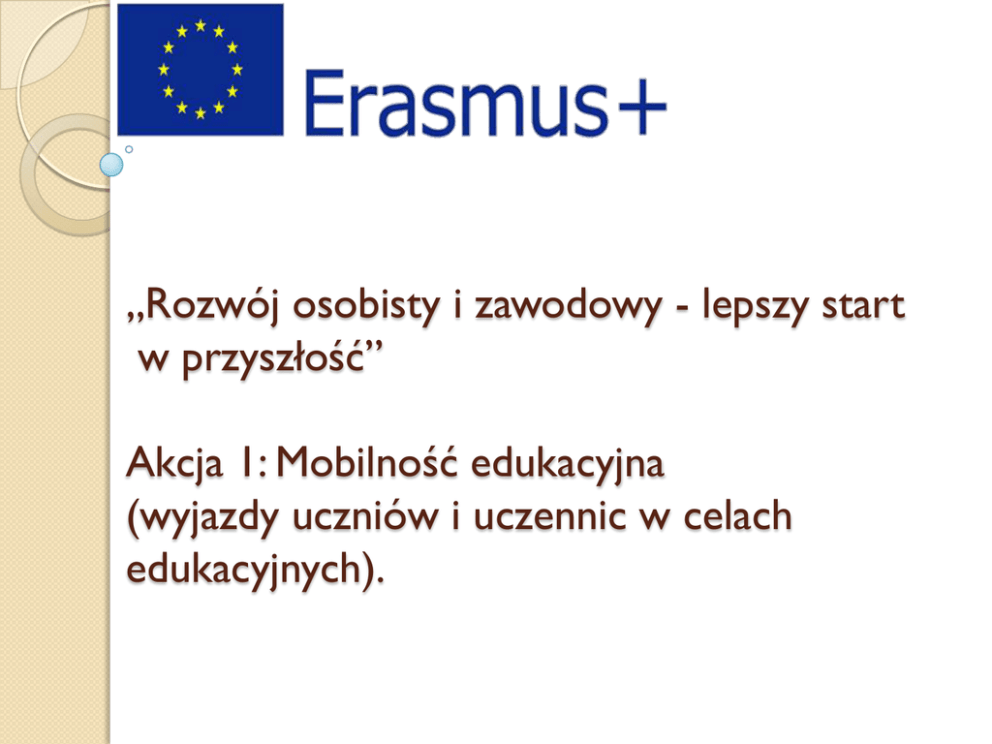 Erasmus+

„Rozwój osobisty i zawodowy - lepszy start w przyszłość”

Akcja 1: Mobilność edukacyjna
(wyjazdy uczniów i uczennic w celach edukacyjnych).